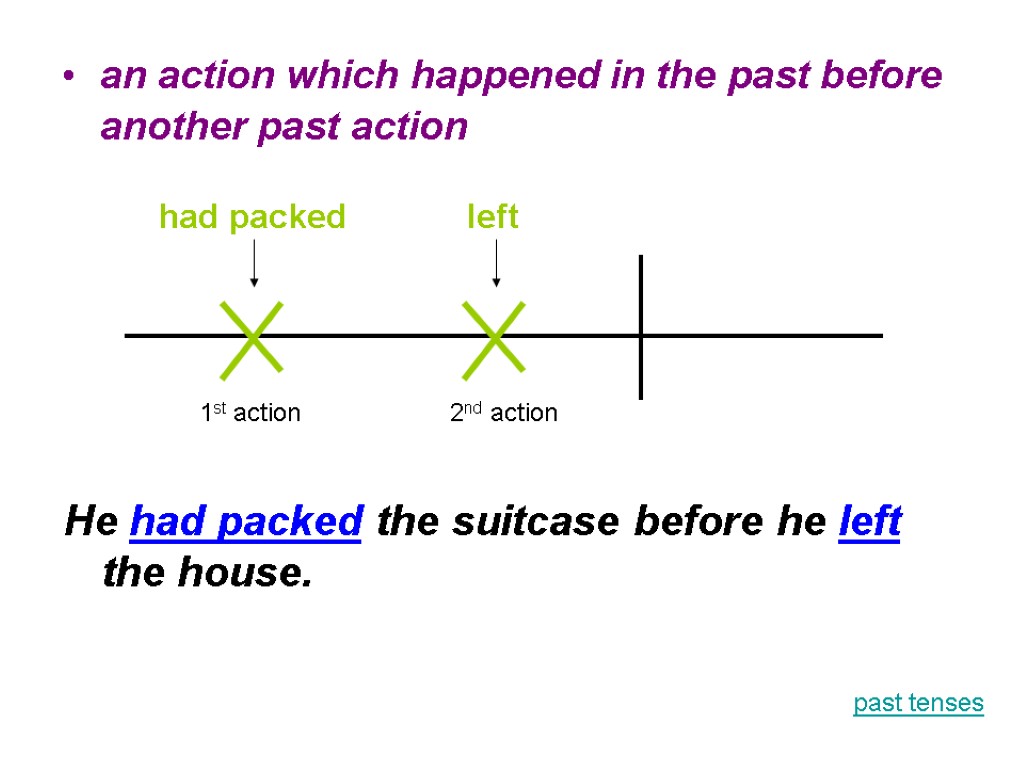 • an action which happened in the past before another past action

had packed

left

1st action

2nd action

He had packed the suitcase before he left the house.

past tenses